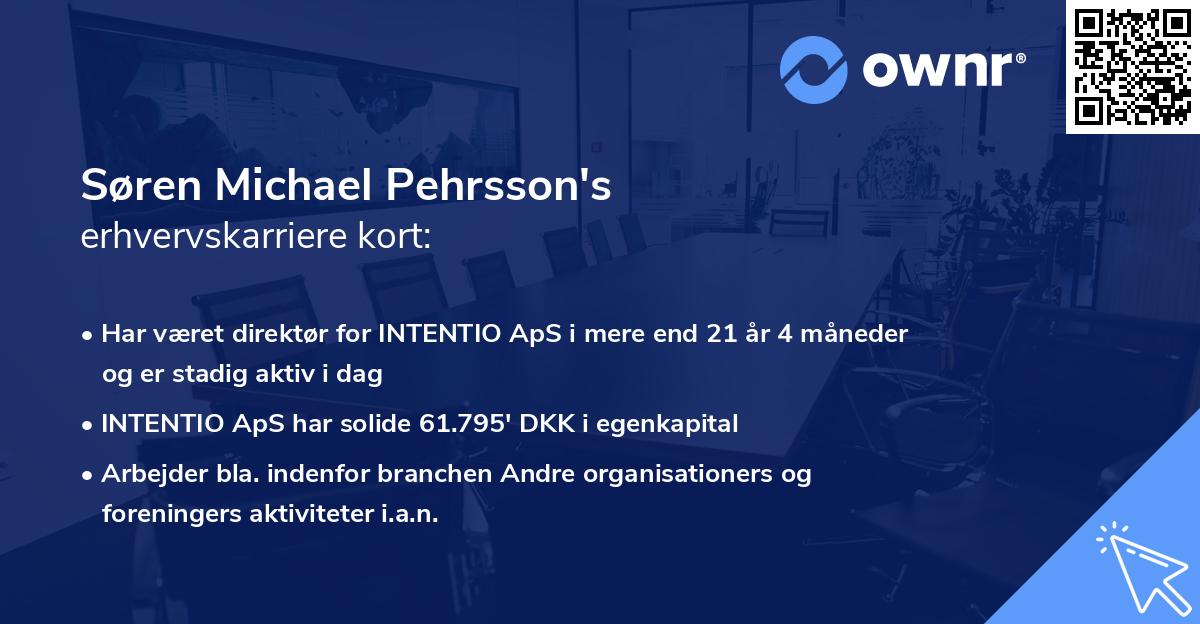 ownr®

Søren Michael Pehrsson's
erhvervskarriere kort:

• Har været direktør for INTENTIO ApS i mere end 21 år 4 måneder og er stadig aktiv i dag
• INTENTIO ApS har solide 61.795' DKK i egenkapital
• Arbejder bla. indenfor branchen Andre organisationers og foreningers aktiviteter i.a.n.